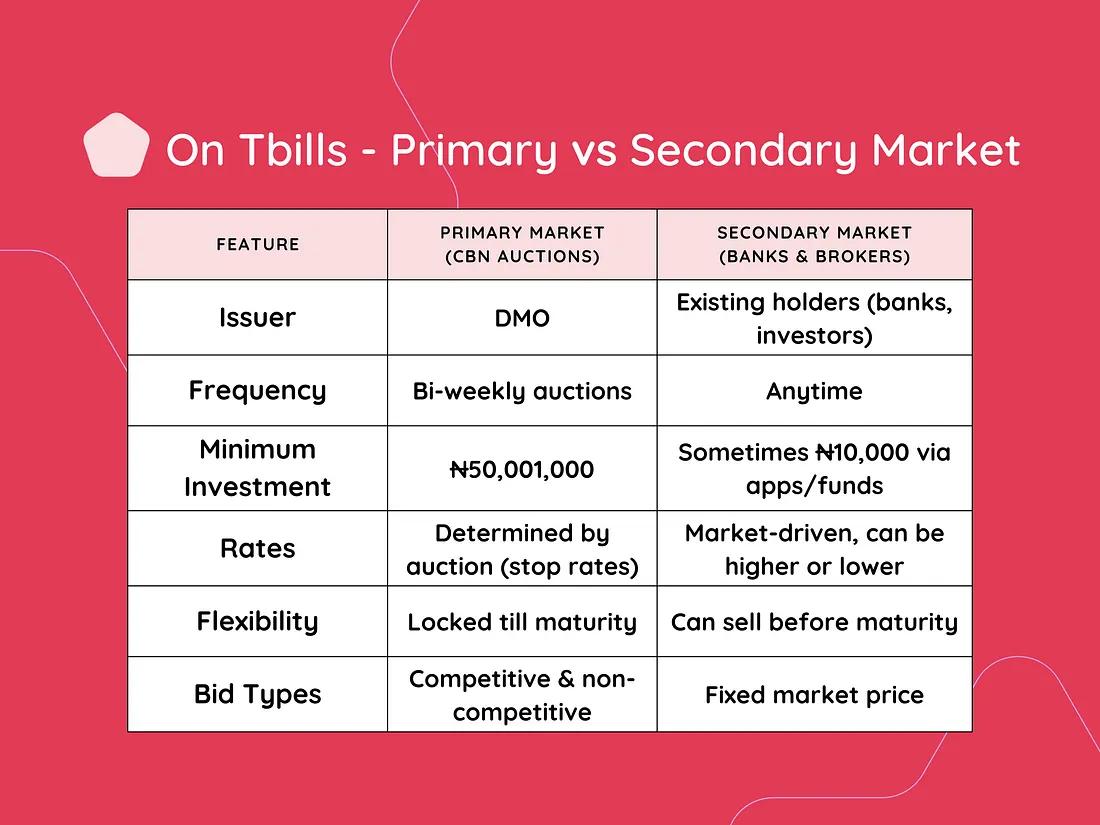 On Tbills - Primary vs Secondary Market

| FEATURE | PRIMARY MARKET (CBN AUCTIONS) | SECONDARY MARKET (BANKS & BROKERS) |
|---|---|---|
| Issuer | DMO | Existing holders (banks, investors) |
| Frequency | Bi-weekly auctions | Anytime |
| Minimum Investment | ₦50,001,000 | Sometimes ₦10,000 via apps/funds |
| Rates | Determined by auction (stop rates) | Market-driven, can be higher or lower |
| Flexibility | Locked till maturity | Can sell before maturity |
| Bid Types | Competitive & non-competitive | Fixed market price |